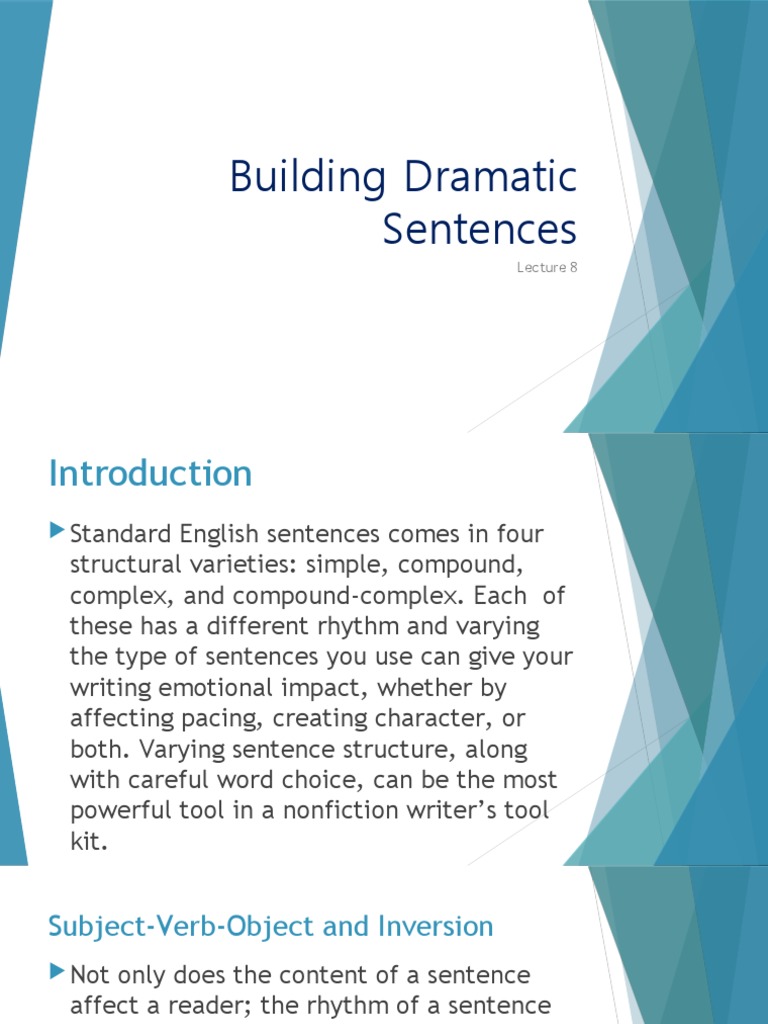 Building Dramatic Sentences

Lecture 8

Introduction

Standard English sentences comes in four structural varieties: simple, compound, complex, and compound-complex. Each of these has a different rhythm and varying the type of sentences you use can give your writing emotional impact, whether by affecting pacing, creating character, or both. Varying sentence structure, along with careful word choice, can be the most powerful tool in a nonfiction writer's tool kit.

Subject-Verb-Object and Inversion

Not only does the content of a sentence affect a reader; the rhythm of a sentence